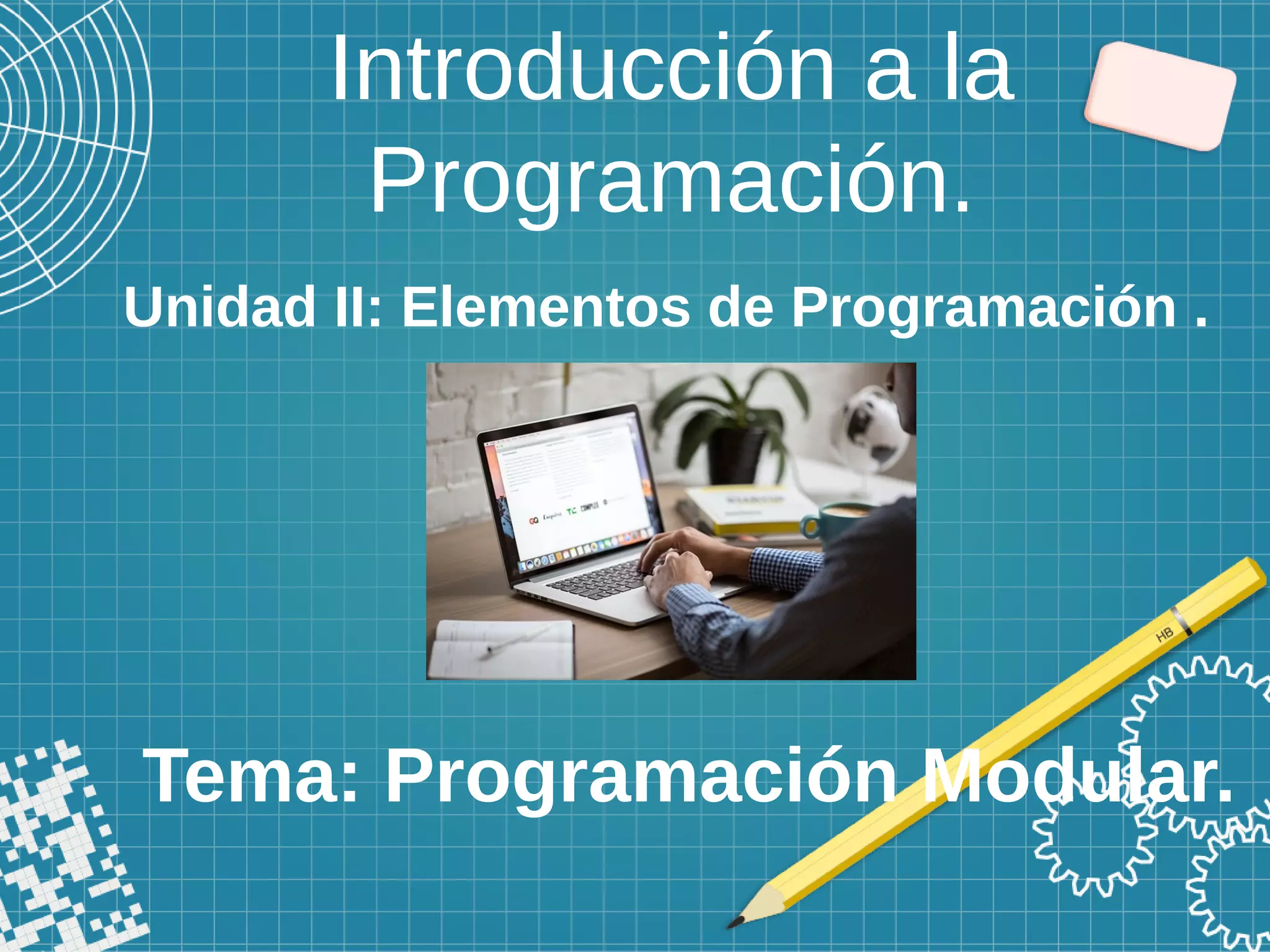 Introducción a la Programación.

Unidad II: Elementos de Programación .

GQ Esquire TC COMPLEX

HB

Tema: Programación Modular.